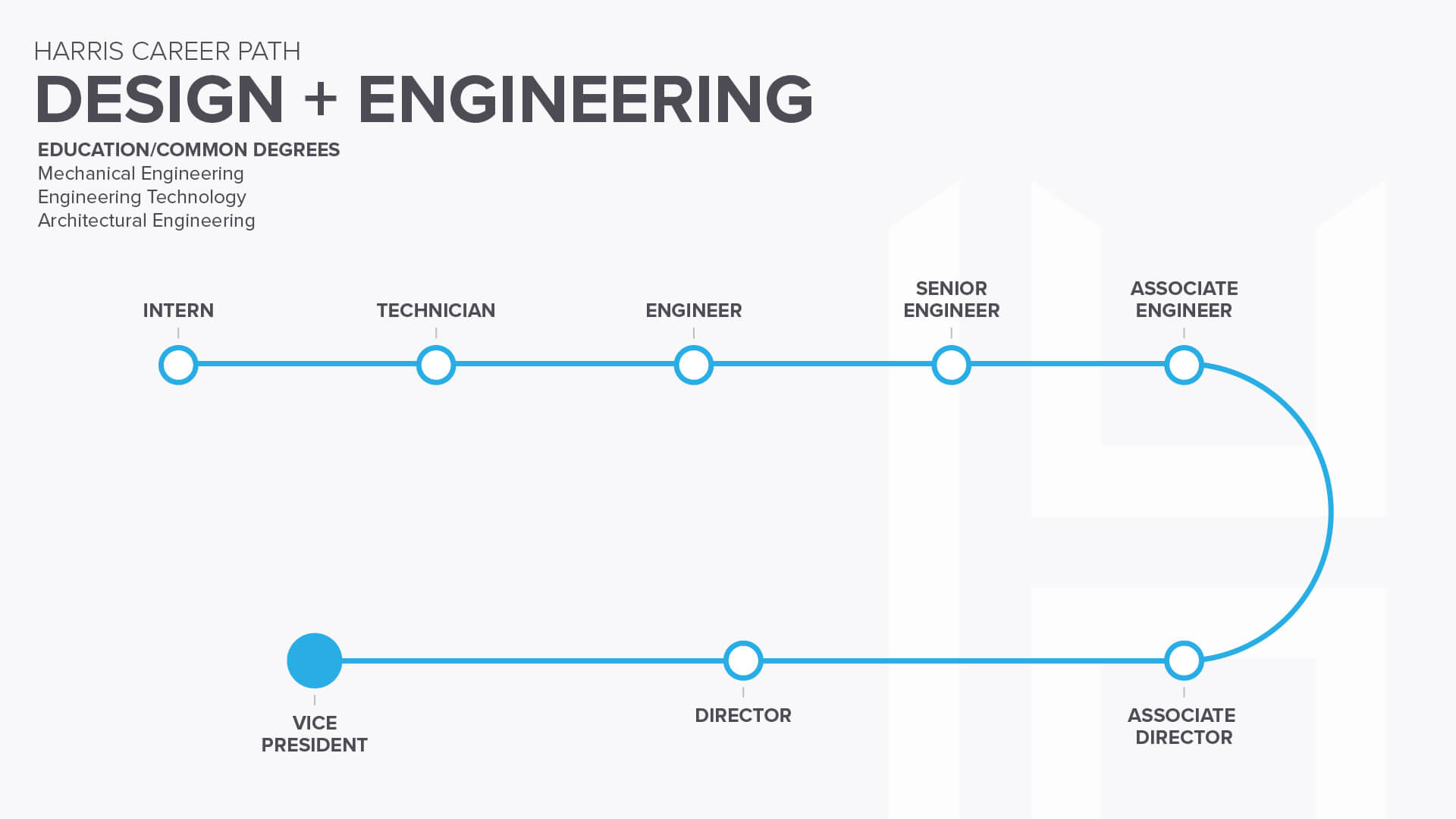 HARRIS CAREER PATH
DESIGN + ENGINEERING

EDUCATION/COMMON DEGREES
Mechanical Engineering
Engineering Technology
Architectural Engineering

INTERN

TECHNICIAN

ENGINEER

SENIOR ENGINEER

ASSOCIATE ENGINEER

ASSOCIATE DIRECTOR

DIRECTOR

VICE PRESIDENT